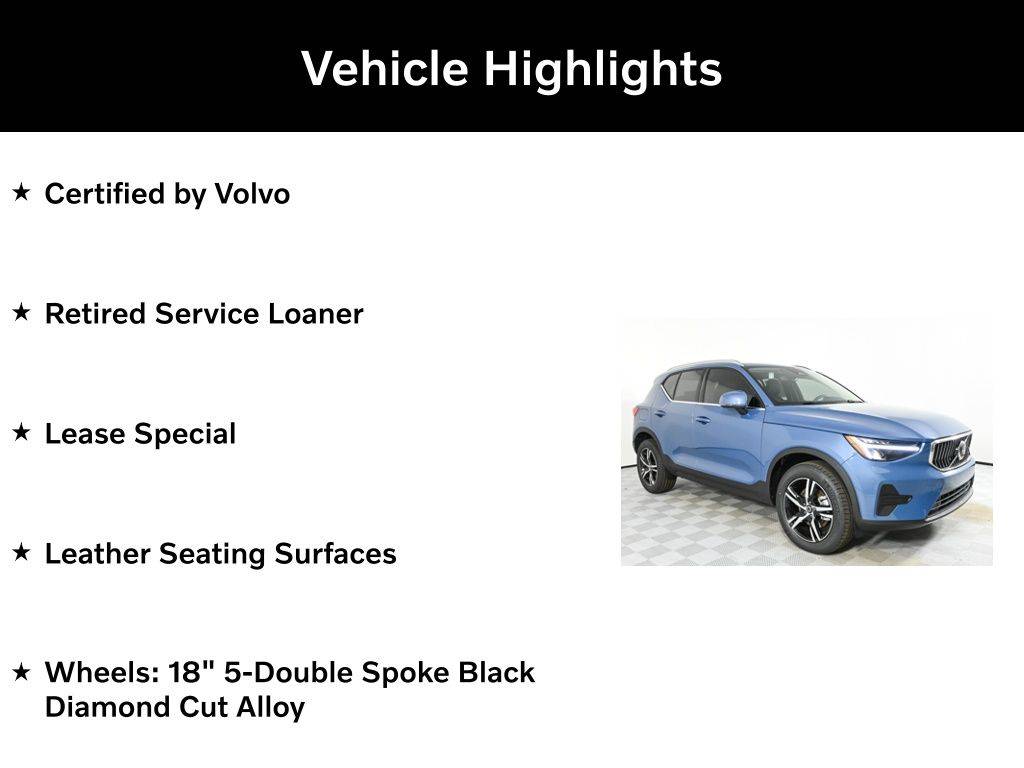 Vehicle Highlights

★ Certified by Volvo

★ Retired Service Loaner

★ Lease Special

★ Leather Seating Surfaces

★ Wheels: 18" 5-Double Spoke Black Diamond Cut Alloy